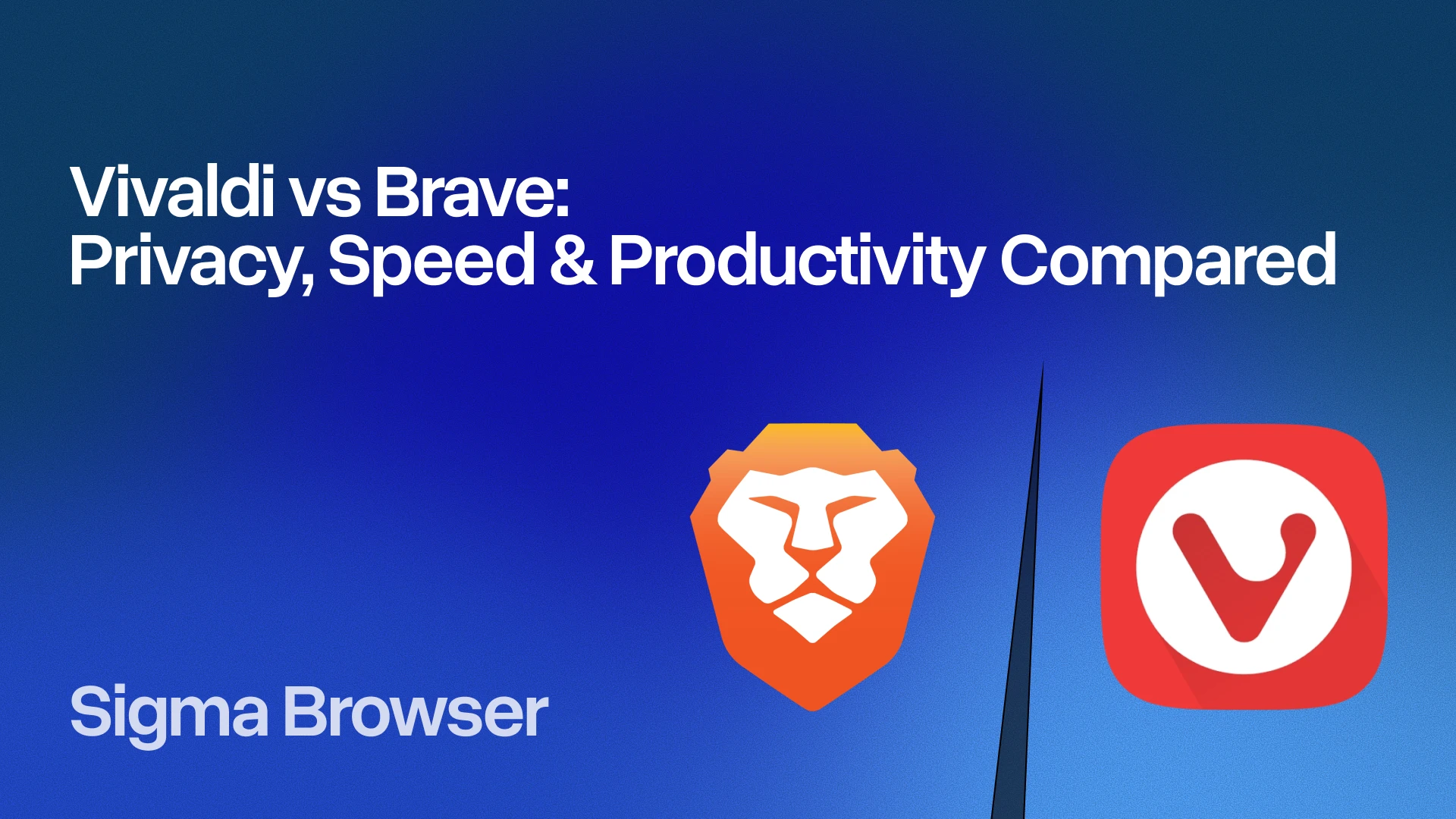 Vivaldi vs Brave:
Privacy, Speed & Productivity Compared

Sigma Browser